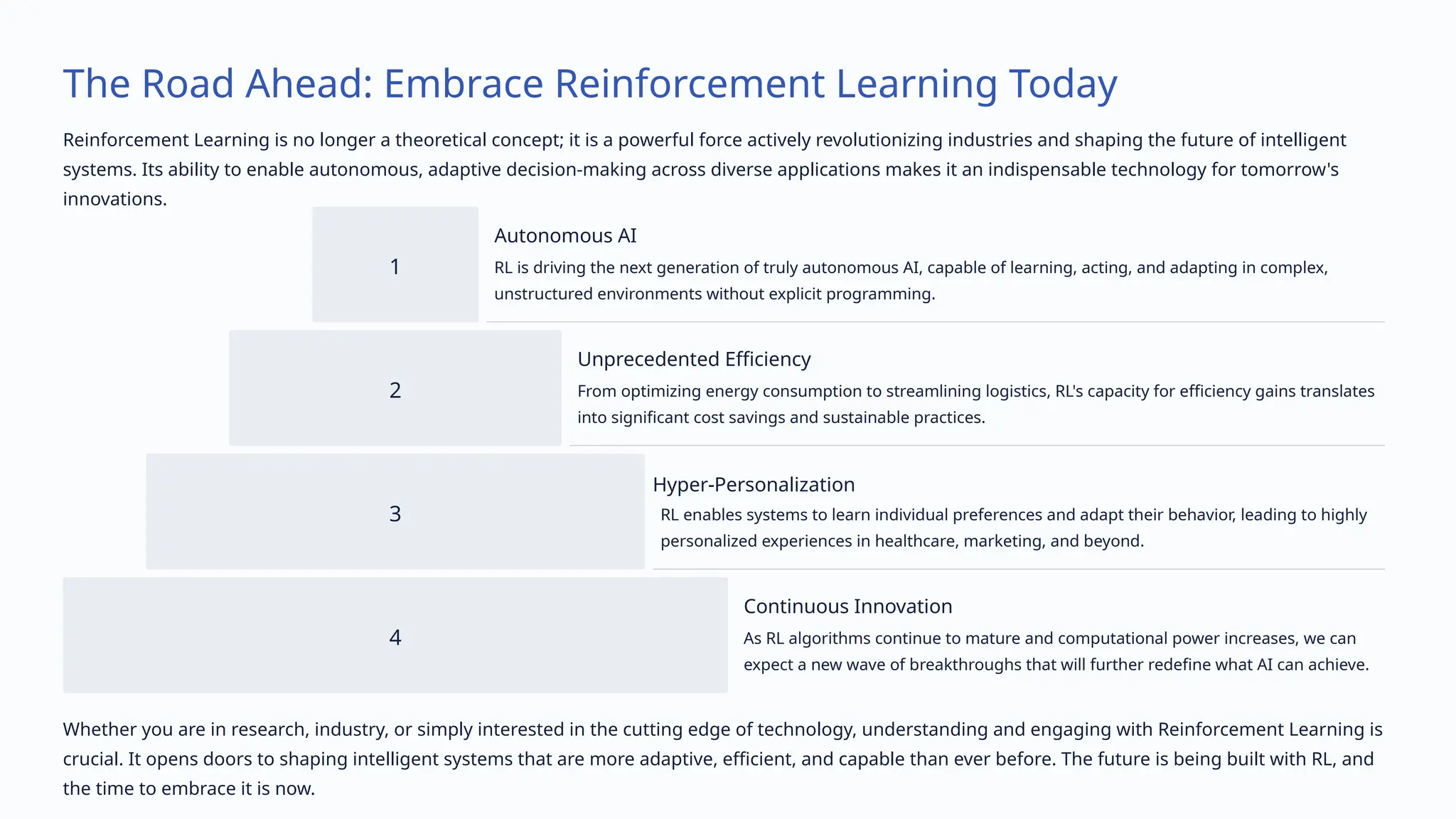 The Road Ahead: Embrace Reinforcement Learning Today

Reinforcement Learning is no longer a theoretical concept; it is a powerful force actively revolutionizing industries and shaping the future of intelligent systems. Its ability to enable autonomous, adaptive decision-making across diverse applications makes it an indispensable technology for tomorrow's innovations.

1

Autonomous AI

RL is driving the next generation of truly autonomous AI, capable of learning, acting, and adapting in complex, unstructured environments without explicit programming.

2

Unprecedented Efficiency

From optimizing energy consumption to streamlining logistics, RL's capacity for efficiency gains translates into significant cost savings and sustainable practices.

3

Hyper-Personalization

RL enables systems to learn individual preferences and adapt their behavior, leading to highly personalized experiences in healthcare, marketing, and beyond.

4

Continuous Innovation

As RL algorithms continue to mature and computational power increases, we can expect a new wave of breakthroughs that will further redefine what AI can achieve.

Whether you are in research, industry, or simply interested in the cutting edge of technology, understanding and engaging with Reinforcement Learning is crucial. It opens doors to shaping intelligent systems that are more adaptive, efficient, and capable than ever before. The future is being built with RL, and the time to embrace it is now.